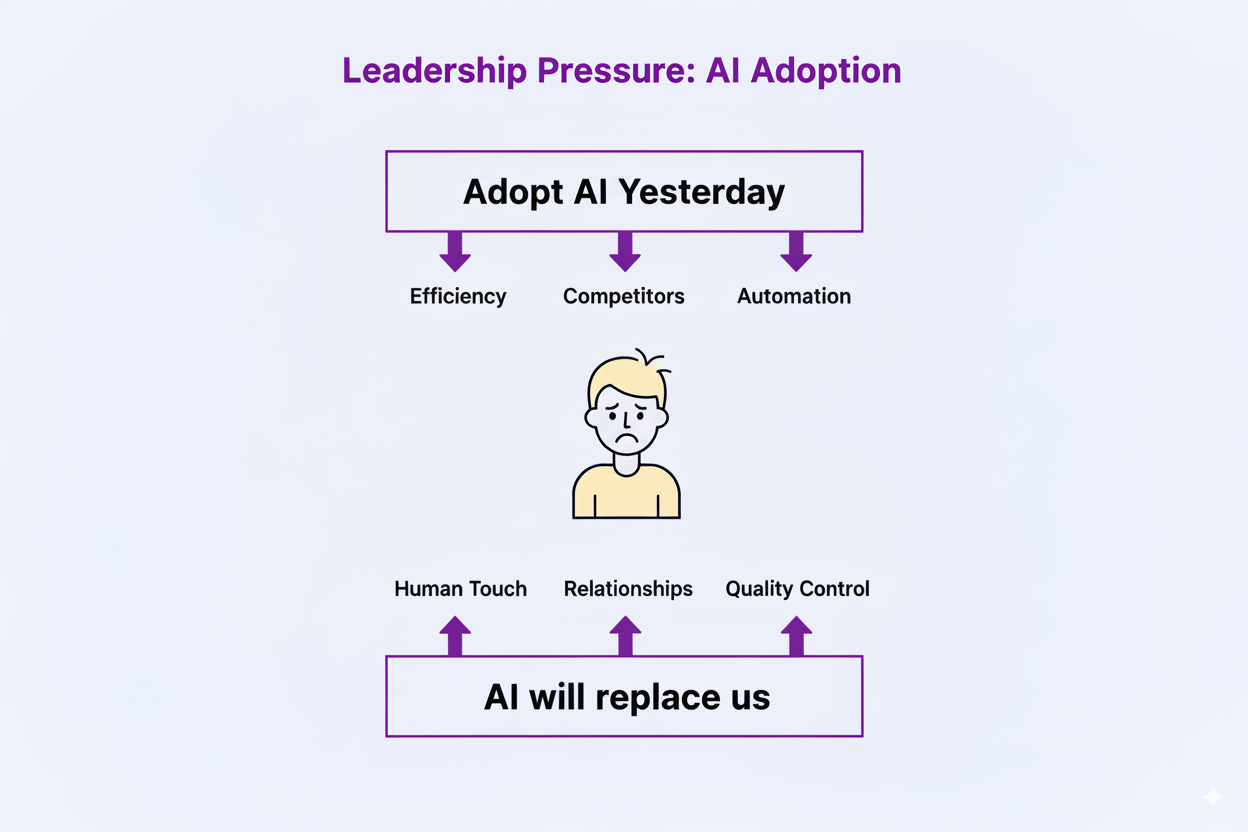 Leadership Pressure: AI Adoption

Adopt AI Yesterday

Efficiency Competitors Automation

Human Touch Relationships Quality Control

AI will replace us